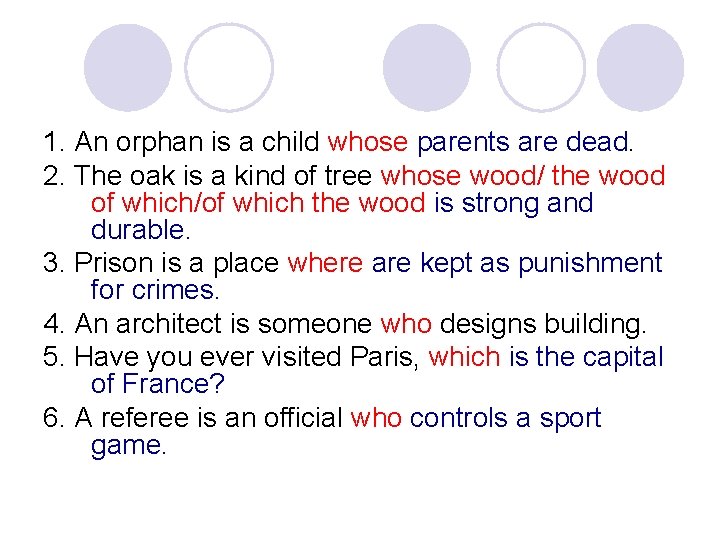 1. An orphan is a child whose parents are dead.

2. The oak is a kind of tree whose wood/ the wood of which/of which the wood is strong and durable.

3. Prison is a place where are kept as punishment for crimes.

4. An architect is someone who designs building.

5. Have you ever visited Paris, which is the capital of France?

6. A referee is an official who controls a sport game.